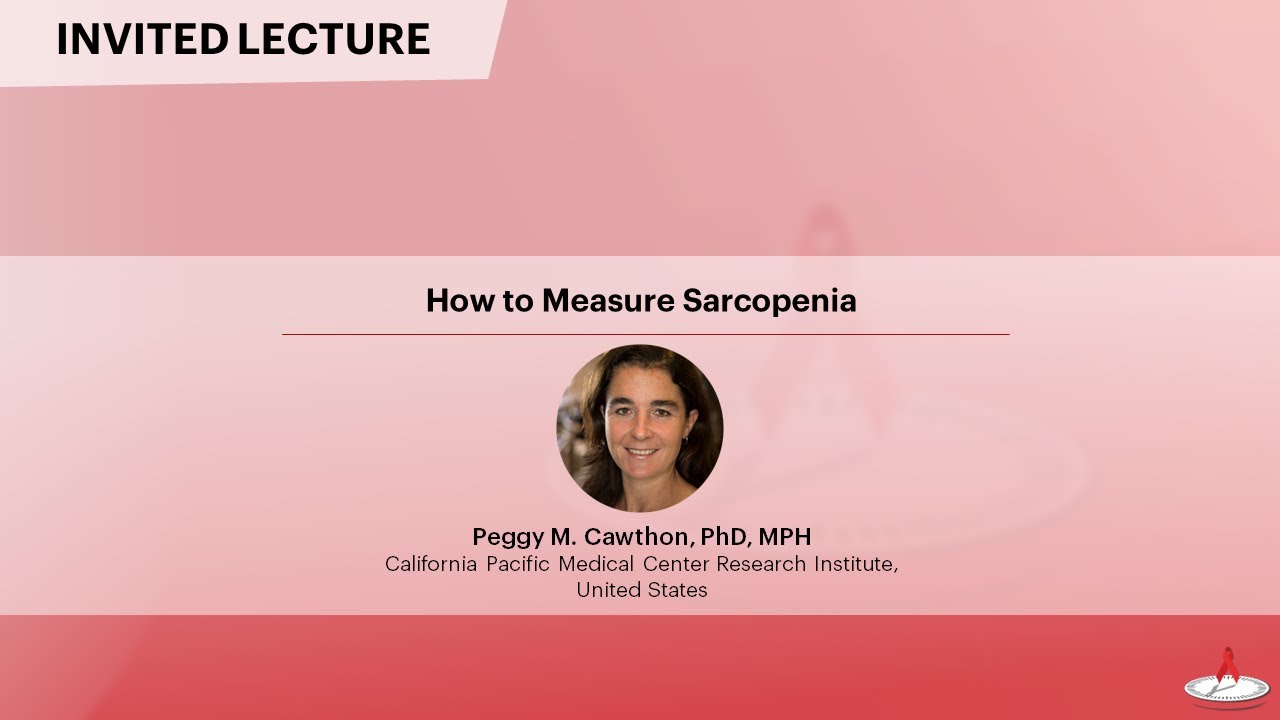 INVITED LECTURE

How to Measure Sarcopenia

Peggy M. Cawthon, PhD, MPH
California Pacific Medical Center Research Institute, United States